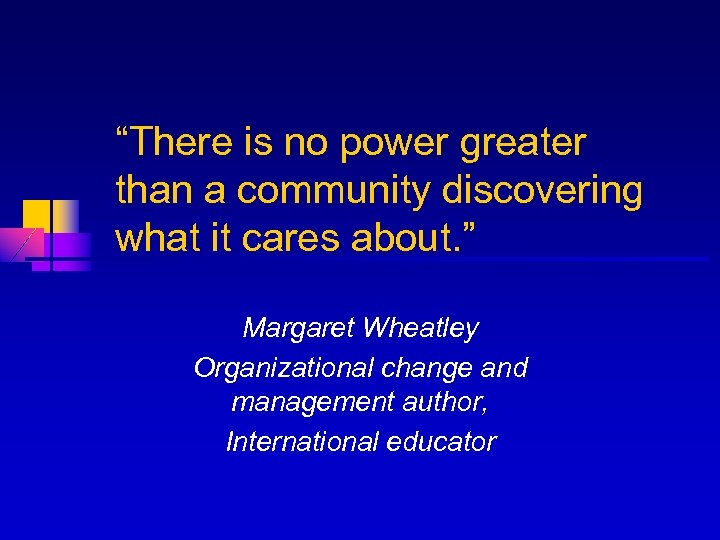 “There is no power greater than a community discovering what it cares about.”

Margaret Wheatley
Organizational change and management author,
International educator